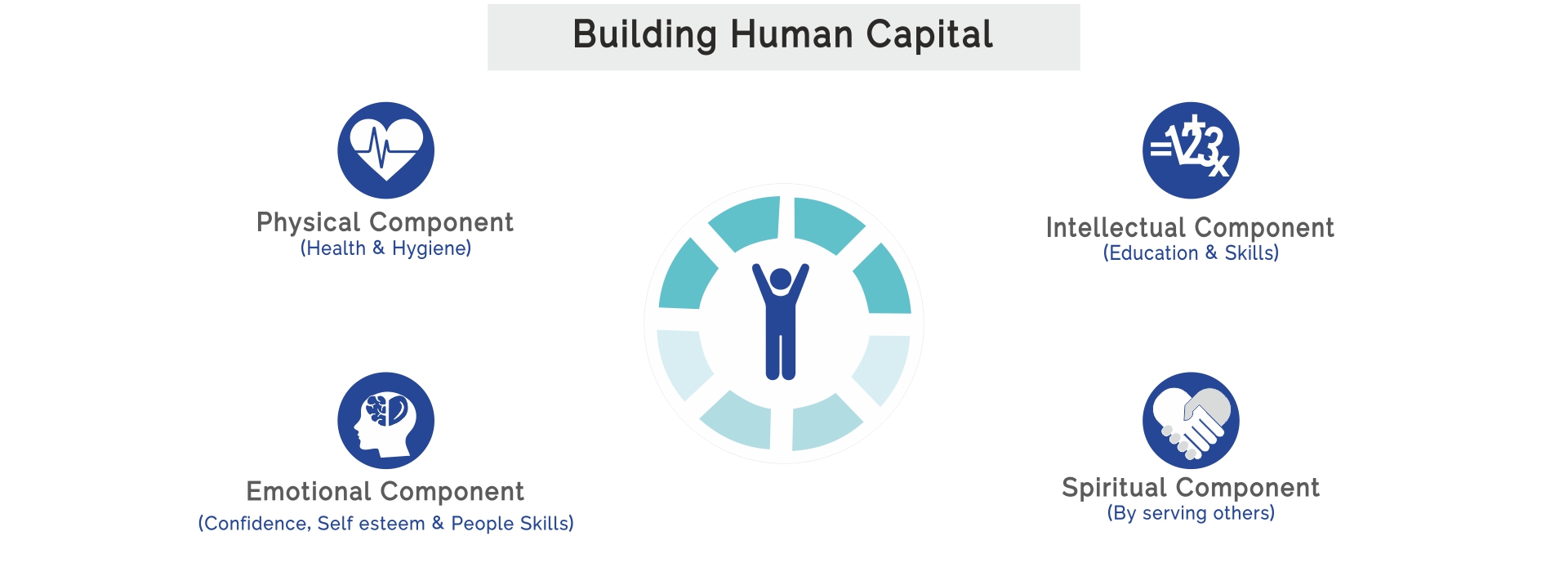 Building Human Capital

Physical Component
(Health & Hygiene)

=123x

Intellectual Component
(Education & Skills)

Emotional Component
(Confidence, Self esteem & People Skills)

Spiritual Component
(By serving others)